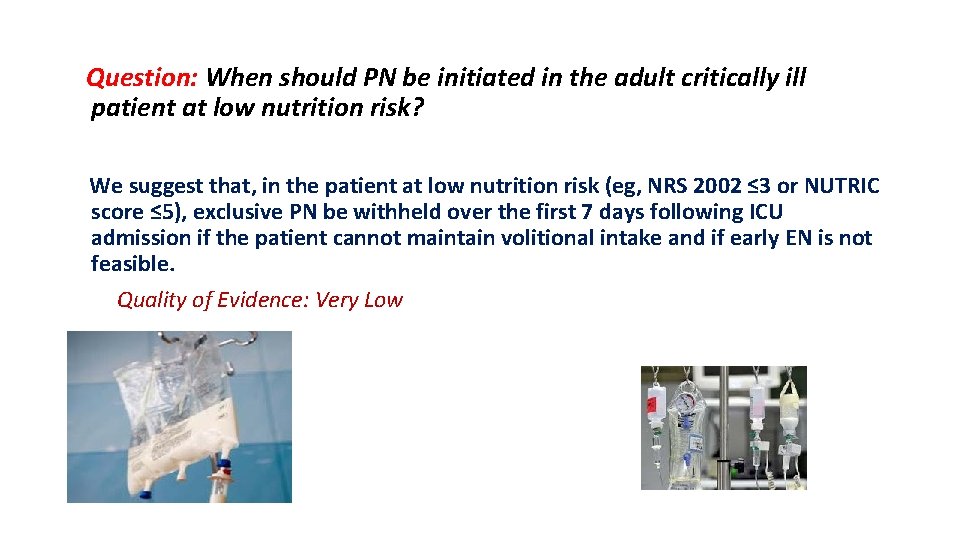 Question: When should PN be initiated in the adult critically ill patient at low nutrition risk?

We suggest that, in the patient at low nutrition risk (eg, NRS 2002 ≤3 or NUTRIC score ≤5), exclusive PN be withheld over the first 7 days following ICU admission if the patient cannot maintain volitional intake and if early EN is not feasible.

Quality of Evidence: Very Low